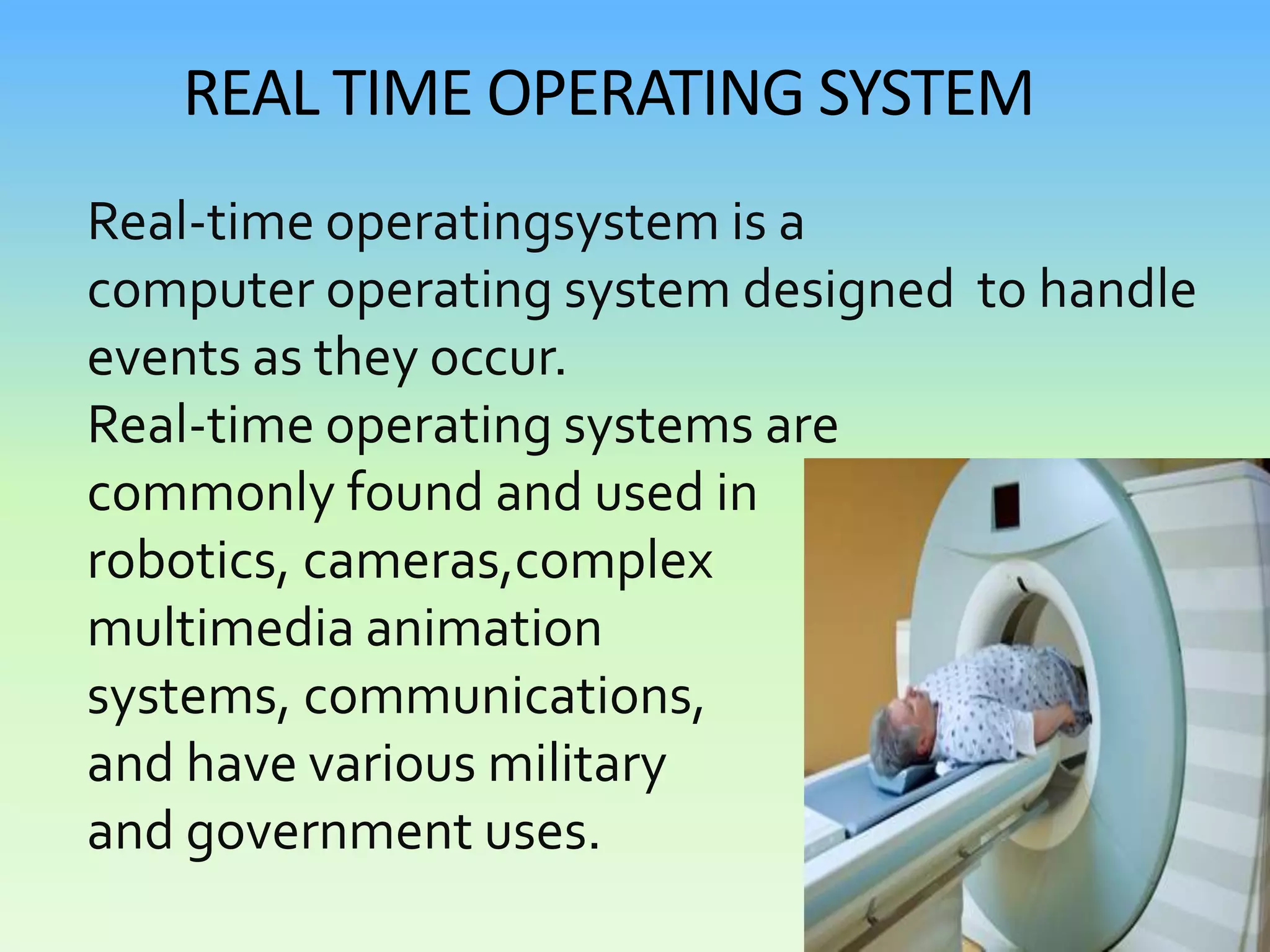 REAL TIME OPERATING SYSTEM

Real-time operatingsystem is a computer operating system designed  to handle events as they occur.
Real-time operating systems are commonly found and used in robotics, cameras,complex multimedia animation systems, communications, and have various military and government uses.